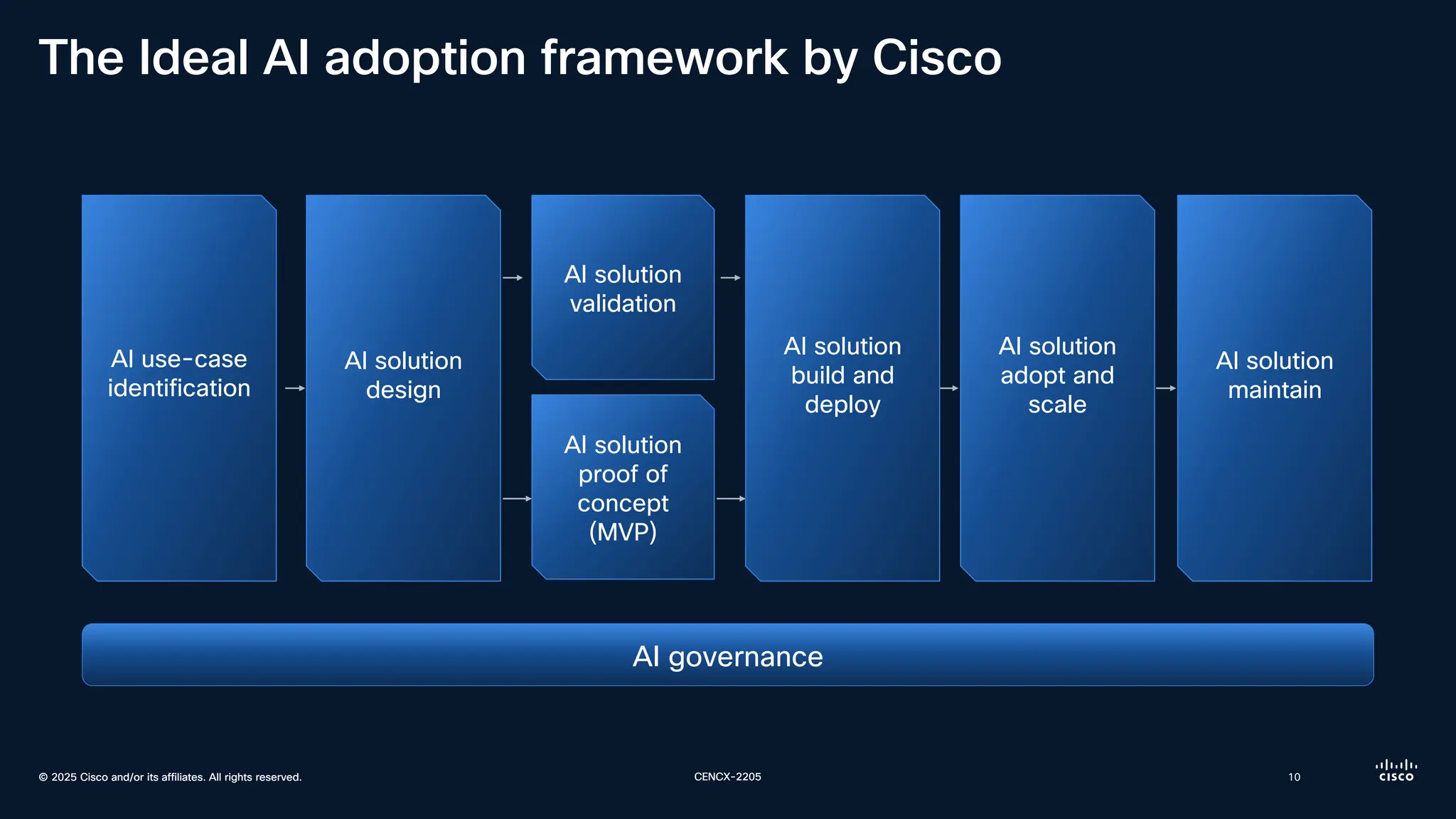 The Ideal AI adoption framework by Cisco

AI use-case identification

AI solution design

AI solution validation

AI solution proof of concept (MVP)

AI solution build and deploy

AI solution adopt and scale

AI solution maintain

AI governance

© 2025 Cisco and/or its affiliates. All rights reserved.

CENCX-2205

10

cisco